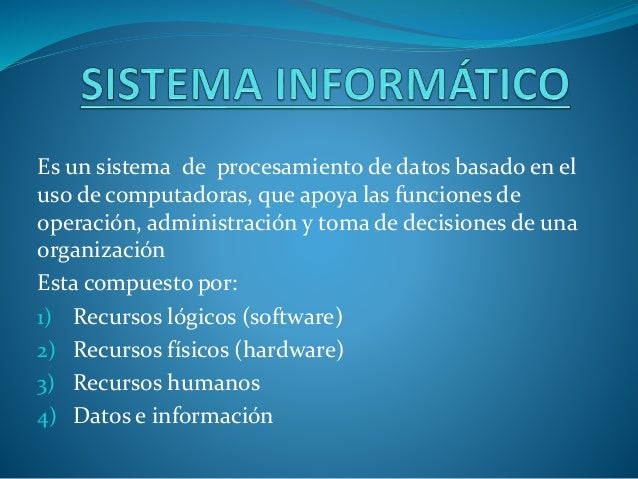 SISTEMA INFORMÁTICO

Es un sistema de procesamiento de datos basado en el uso de computadoras, que apoya las funciones de operación, administración y toma de decisiones de una organización

Esta compuesto por:

1) Recursos lógicos (software)
2) Recursos físicos (hardware)
3) Recursos humanos
4) Datos e información